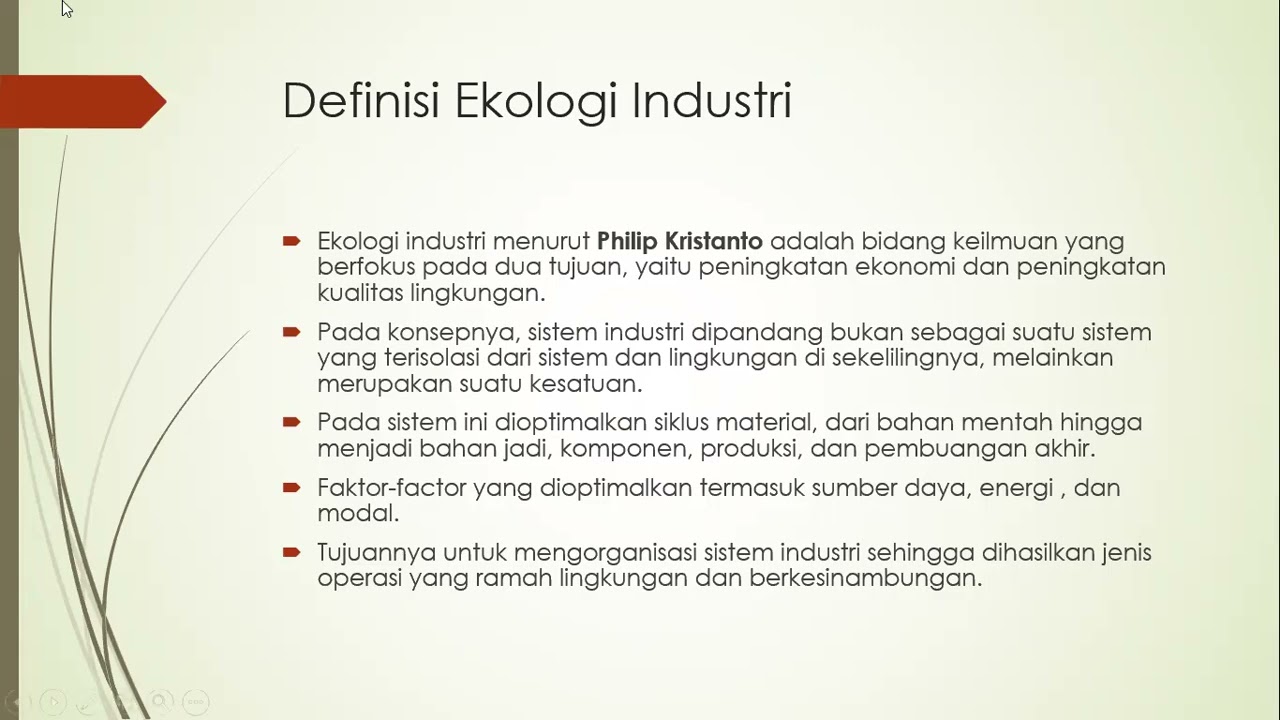 Definisi Ekologi Industri

Ekologi industri menurut **Philip Kristanto** adalah bidang keilmuan yang berfokus pada dua tujuan, yaitu peningkatan ekonomi dan peningkatan kualitas lingkungan.

Pada konsepnya, sistem industri dipandang bukan sebagai suatu sistem yang terisolasi dari sistem dan lingkungan di sekelilingnya, melainkan merupakan suatu kesatuan.

Pada sistem ini dioptimalkan siklus material, dari bahan mentah hingga menjadi bahan jadi, komponen, produksi, dan pembuangan akhir.

Faktor-factor yang dioptimalkan termasuk sumber daya, energi , dan modal.

Tujuannya untuk mengorganisasi sistem industri sehingga dihasilkan jenis operasi yang ramah lingkungan dan berkesinambungan.